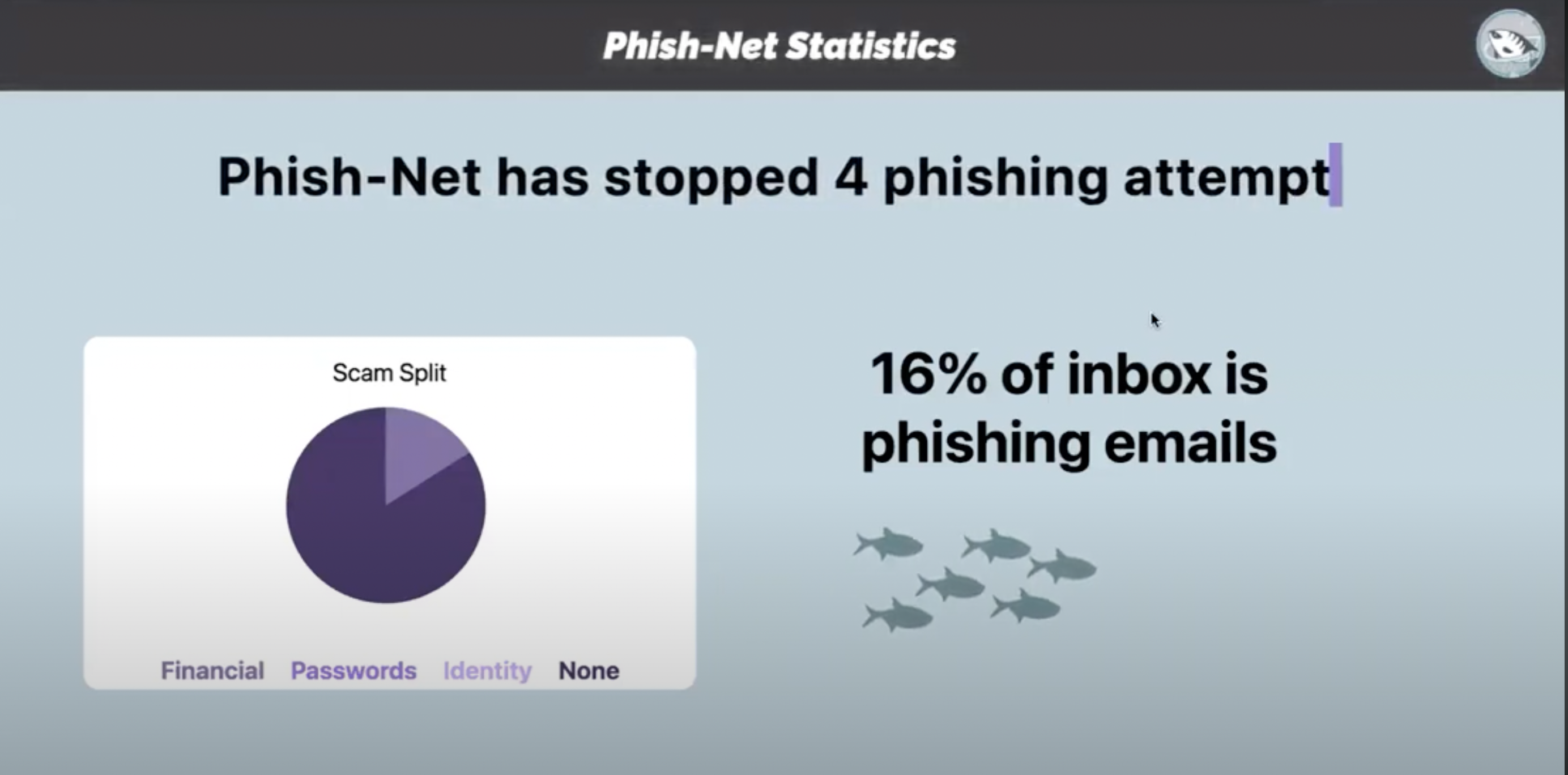 Phish-Net Statistics

Phish-Net has stopped 4 phishing attempt

Scam Split

Financial Passwords Identity None

16% of inbox is phishing emails